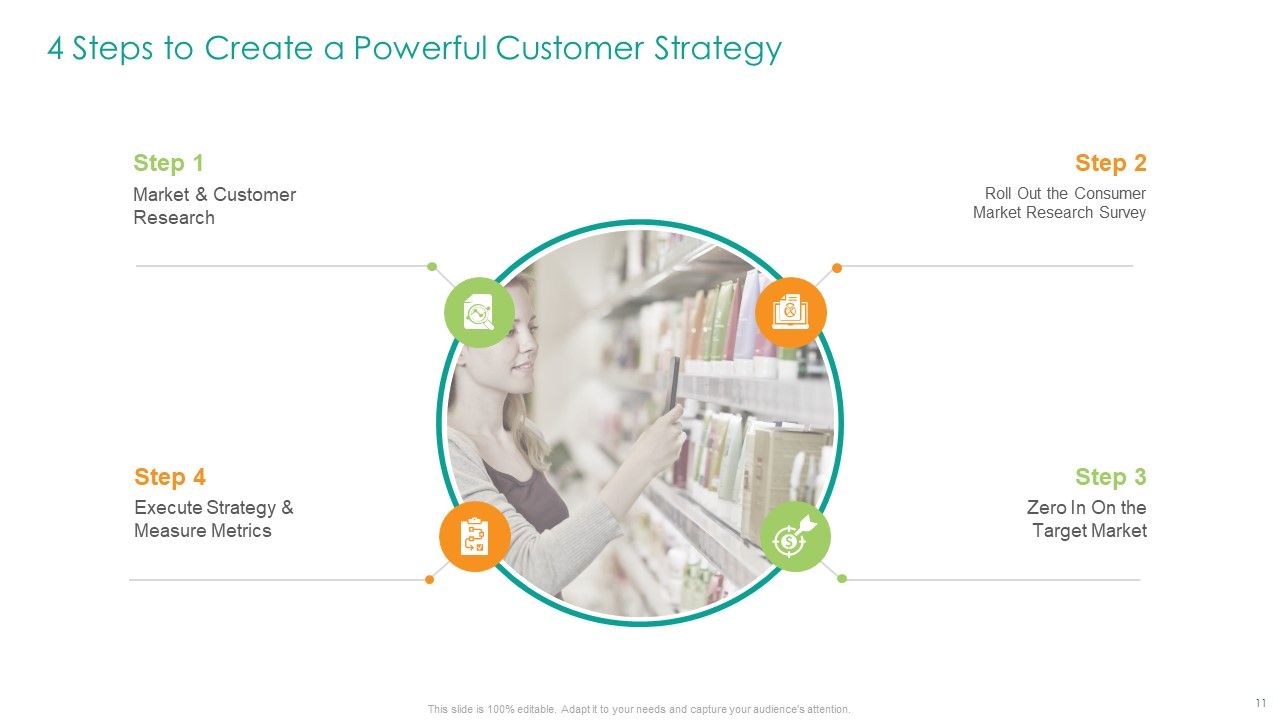 4 Steps to Create a Powerful Customer Strategy

Step 1
Market & Customer Research

Step 2
Roll Out the Consumer Market Research Survey

Step 4
Execute Strategy & Measure Metrics

Step 3
Zero In On the Target Market

This slide is 100% editable. Adapt it to your needs and capture your audience's attention.

11